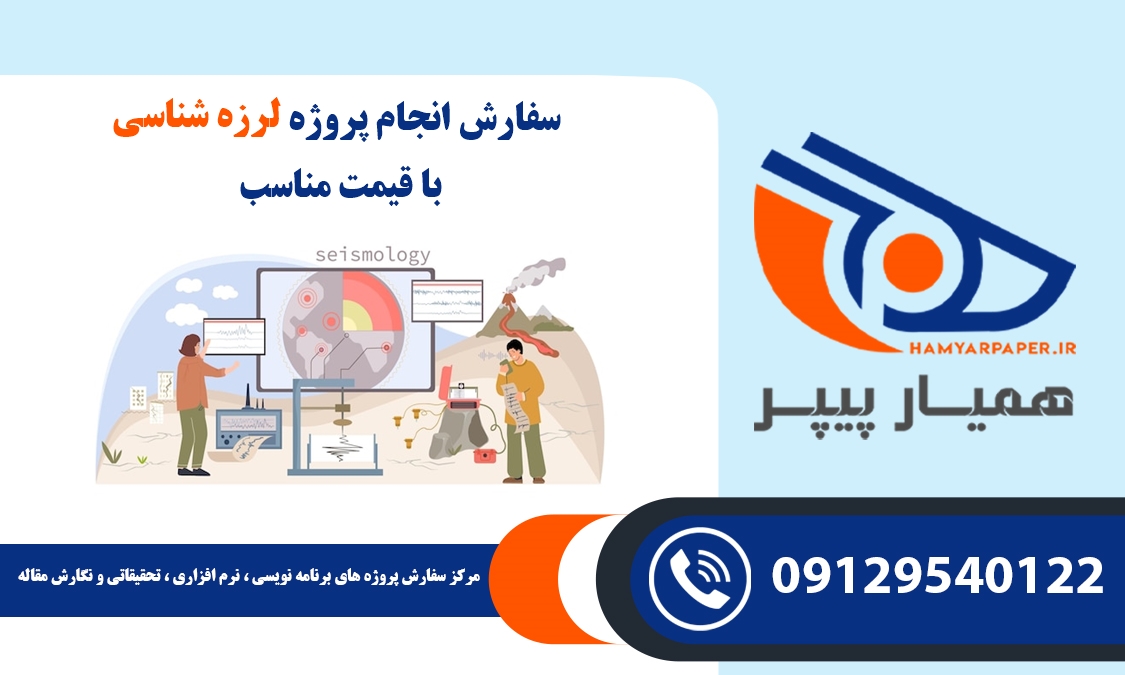 سفارش انجام پروژه لرزه شناسی
با قیمت مناسب

seismology

HAMYARPAPER.IR
همیار پیپر

مرکز سفارش پروژه های برنامه نویسی ، نرم افزاری ، تحقیقاتی و نگارش مقاله

09129540122